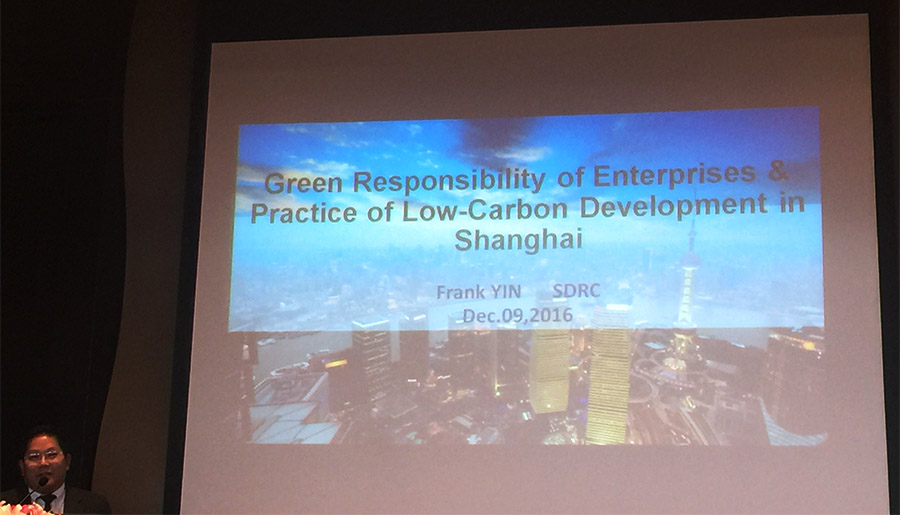 Green Responsibility of Enterprises & Practice of Low-Carbon Development in Shanghai

Frank YIN SDRC
Dec.09,2016